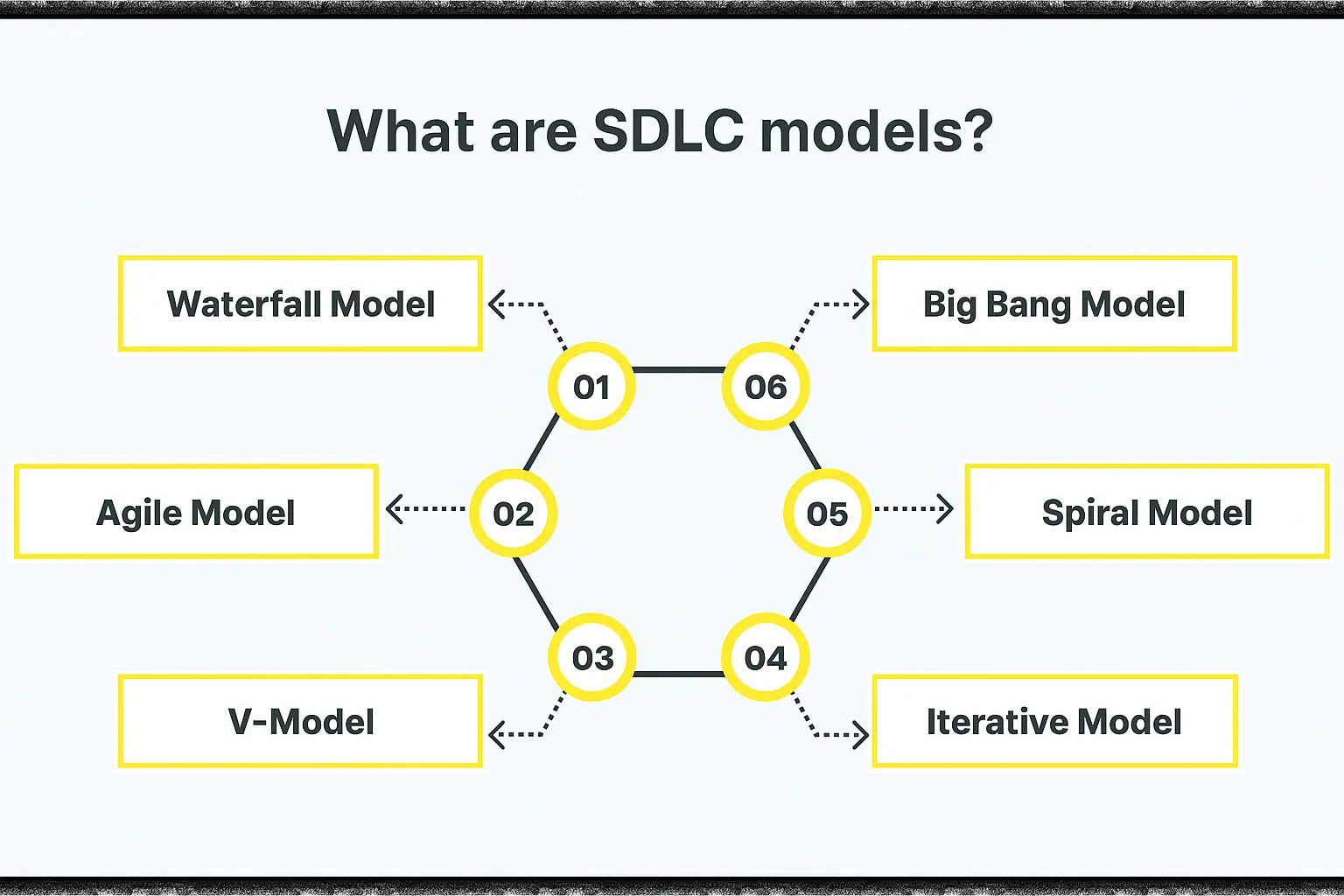 What are SDLC models?

01
Waterfall Model

02
Agile Model

03
V-Model

04
Iterative Model

05
Spiral Model

06
Big Bang Model